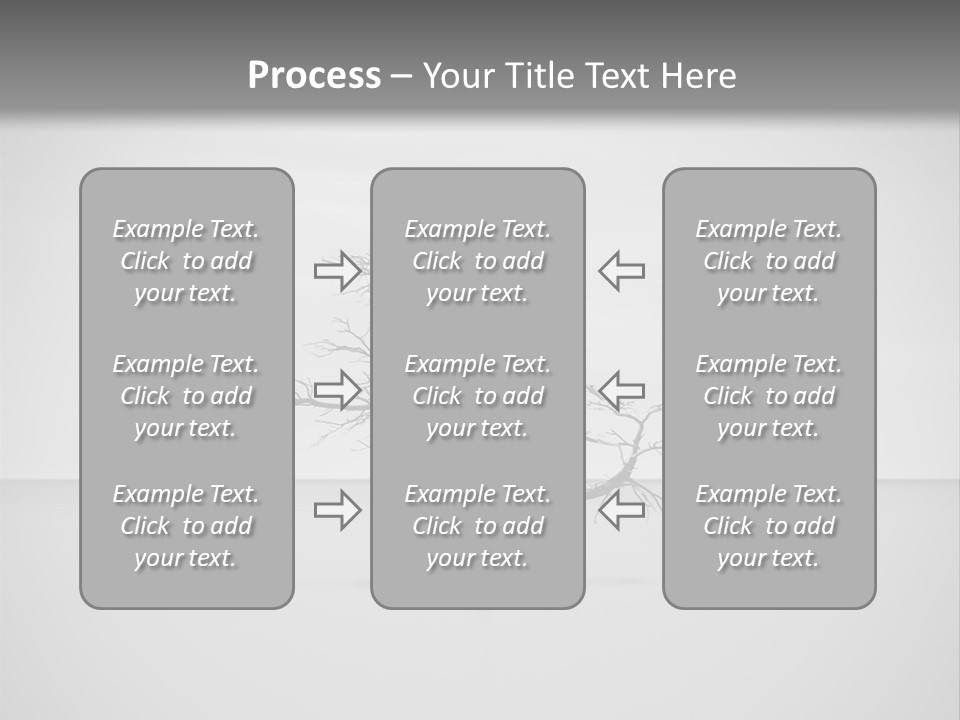 Process – Your Title Text Here

Example Text. Click to add your text.

Example Text. Click to add your text.

Example Text. Click to add your text.

Example Text. Click to add your text.

Example Text. Click to add your text.

Example Text. Click to add your text.

Example Text. Click to add your text.

Example Text. Click to add your text.

Example Text. Click to add your text.